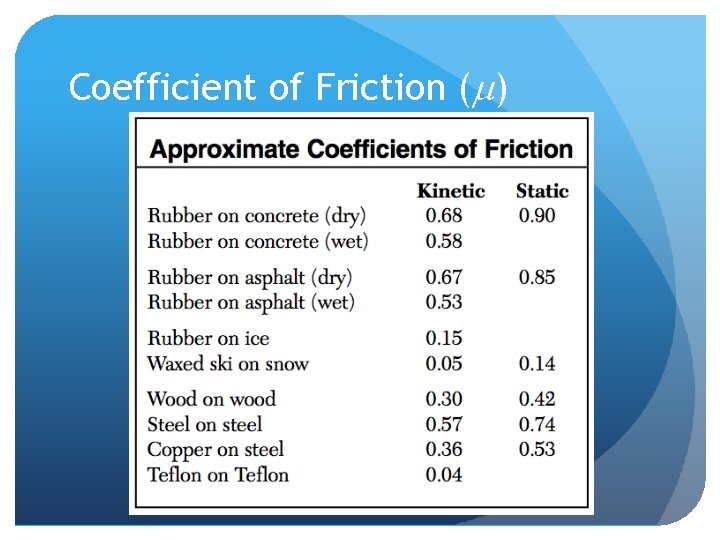 Coefficient of Friction ($\mu$)

Approximate Coefficients of Friction

| | Kinetic | Static |
|---|---|---|
| Rubber on concrete (dry) | 0.68 | 0.90 |
| Rubber on concrete (wet) | 0.58 | |
| Rubber on asphalt (dry) | 0.67 | 0.85 |
| Rubber on asphalt (wet) | 0.53 | |
| Rubber on ice | 0.15 | |
| Waxed ski on snow | 0.05 | 0.14 |
| Wood on wood | 0.30 | 0.42 |
| Steel on steel | 0.57 | 0.74 |
| Copper on steel | 0.36 | 0.53 |
| Teflon on Teflon | 0.04 | |